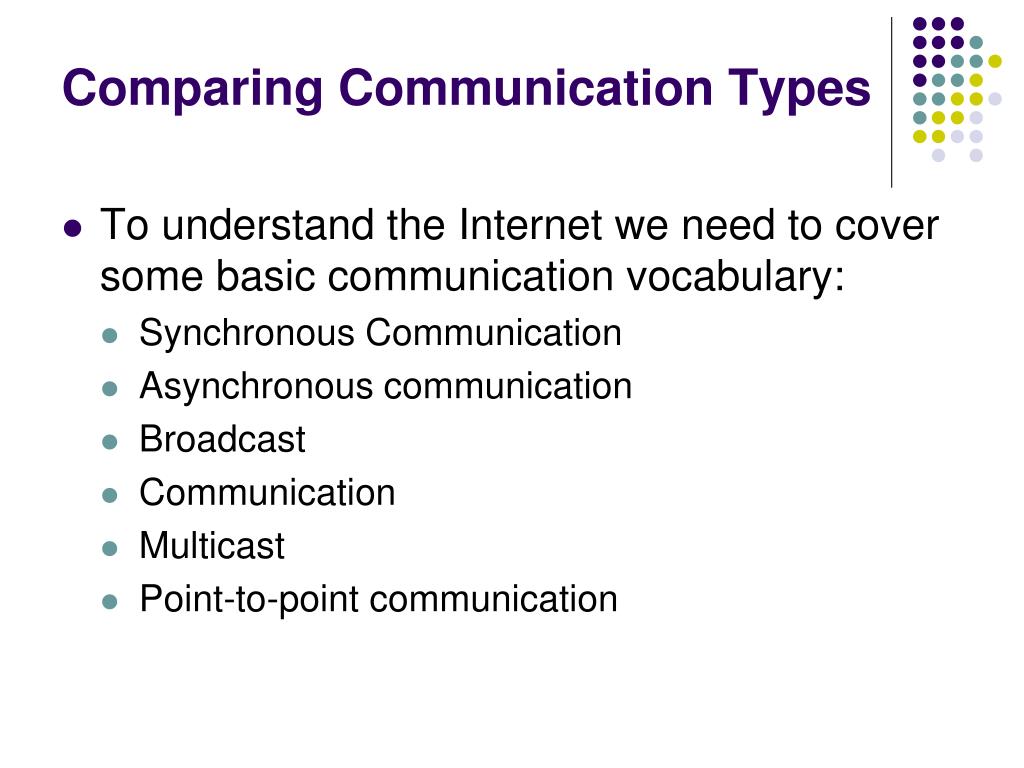 Comparing Communication Types

- To understand the Internet we need to cover some basic communication vocabulary:
  - Synchronous Communication
  - Asynchronous communication
  - Broadcast
  - Communication
  - Multicast
  - Point-to-point communication